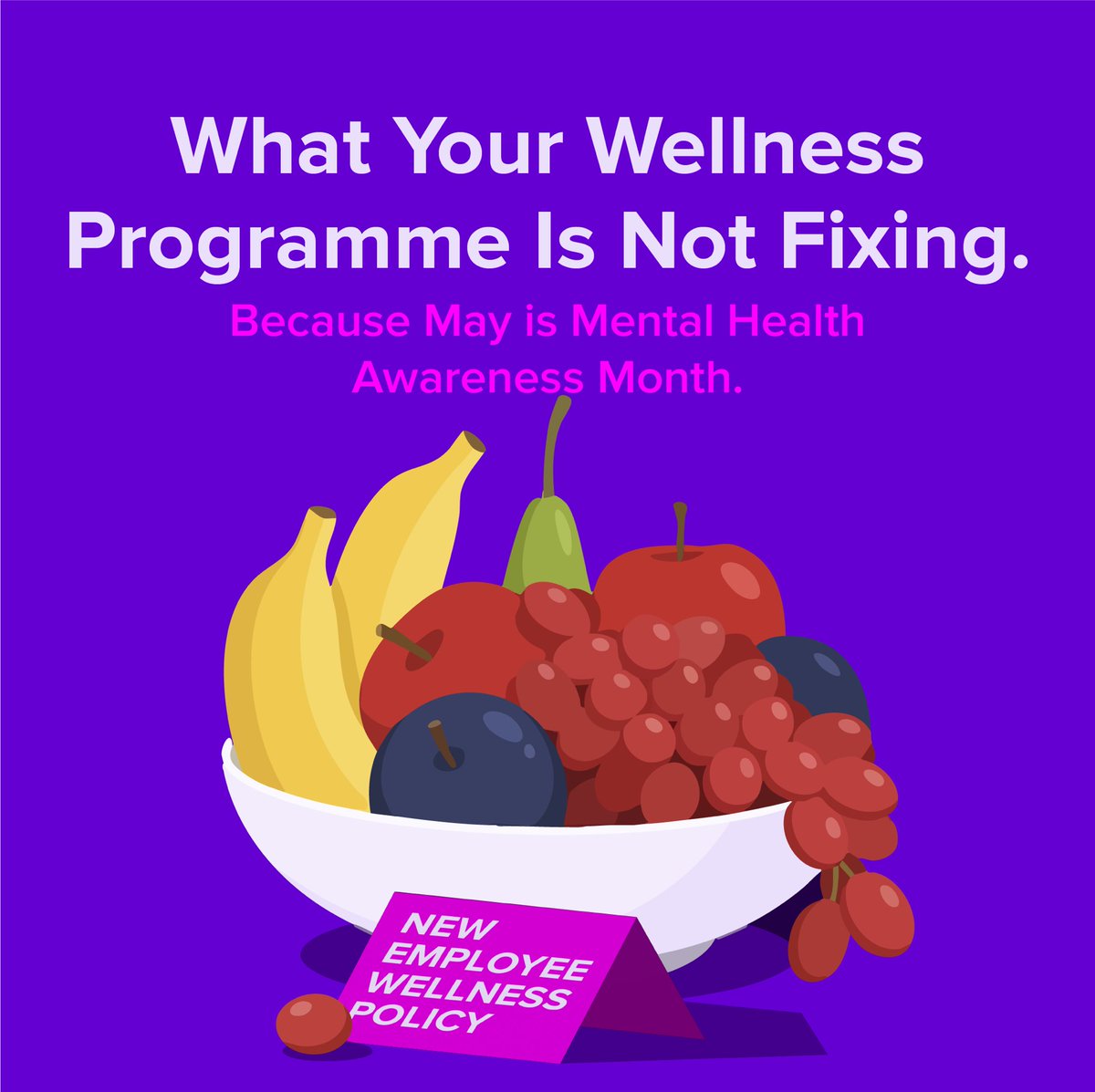 What Your Wellness Programme Is Not Fixing.

Because May is Mental Health Awareness Month.

NEW EMPLOYEE WELLNESS POLICY